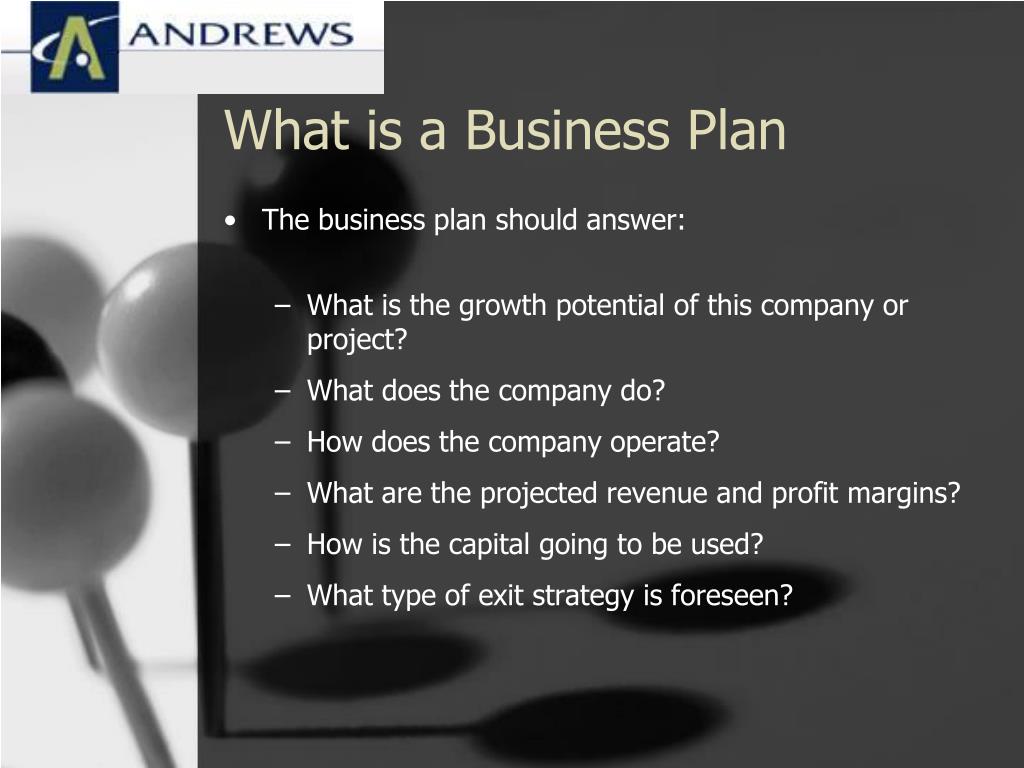 ANDREWS

What is a Business Plan

• The business plan should answer:

– What is the growth potential of this company or project?
– What does the company do?
– How does the company operate?
– What are the projected revenue and profit margins?
– How is the capital going to be used?
– What type of exit strategy is foreseen?